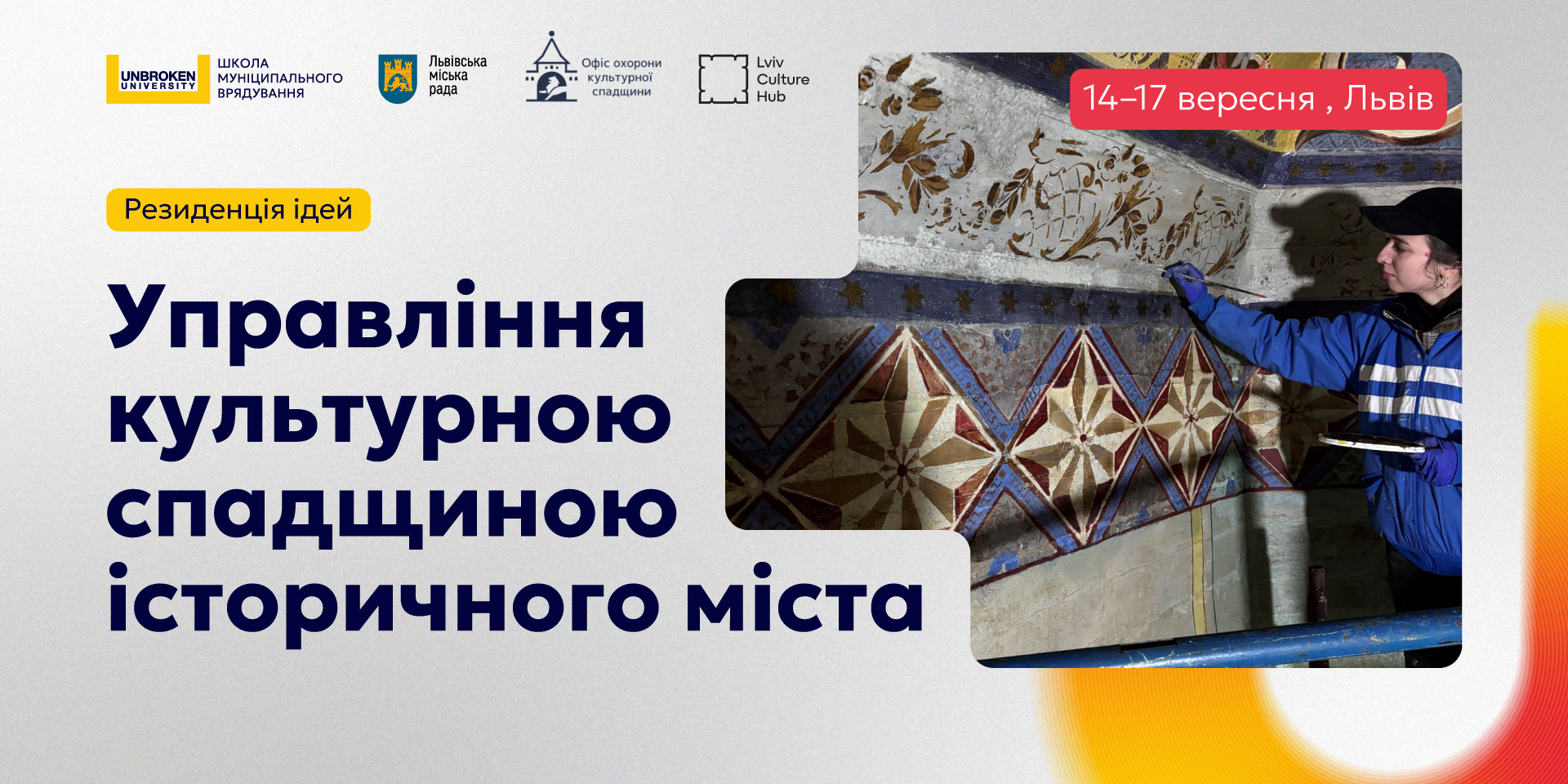 UNBROKEN UNIVERSITY
ШКОЛА МУНІЦИПАЛЬНОГО ВРЯДУВАННЯ

Львівська міська рада

Офіс охорони культурної спадщини

Lviv Culture Hub

14–17 вересня , Львів

Резиденція ідей

Управління культурною спадщиною історичного міста